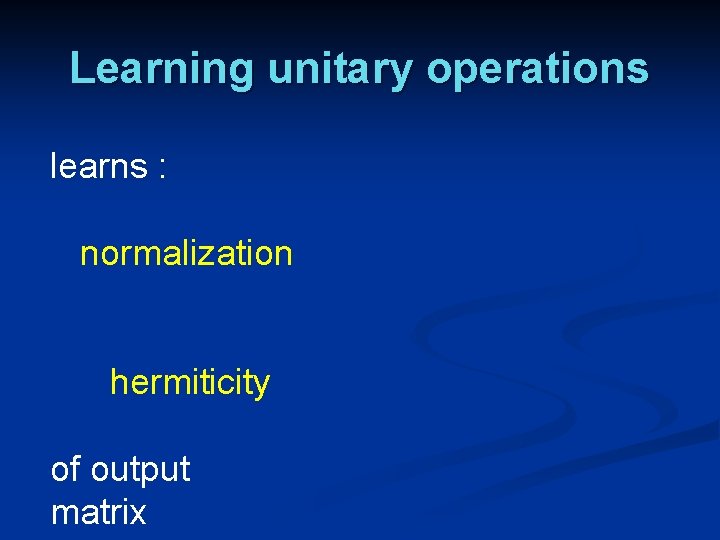 Learning unitary operations

learns :

normalization

hermiticity

of output matrix